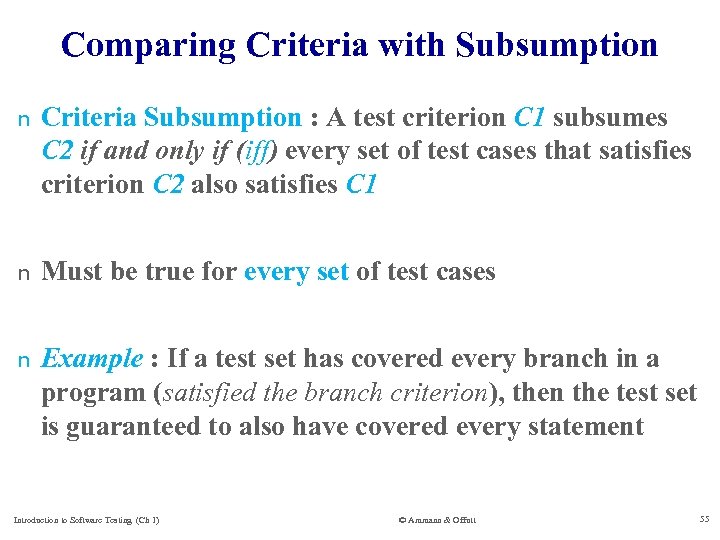 Comparing Criteria with Subsumption

n Criteria Subsumption : A test criterion C1 subsumes C2 if and only if (iff) every set of test cases that satisfies criterion C2 also satisfies C1

n Must be true for every set of test cases

n Example : If a test set has covered every branch in a program (satisfied the branch criterion), then the test set is guaranteed to also have covered every statement

Introduction to Software Testing (Ch 1) © Ammann & Offutt 55